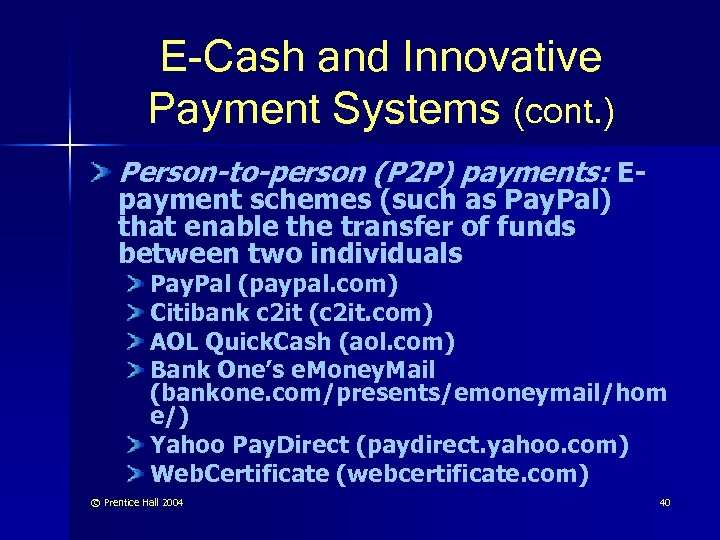 E-Cash and Innovative Payment Systems (cont.)

Person-to-person (P2P) payments: E-payment schemes (such as PayPal) that enable the transfer of funds between two individuals

PayPal (paypal.com)

Citibank c2it (c2it.com)

AOL QuickCash (aol.com)

Bank One's eMoneyMail (bankone.com/presents/emoneymail/home/)

Yahoo PayDirect (paydirect.yahoo.com)

WebCertificate (webcertificate.com)

© Prentice Hall 2004

40